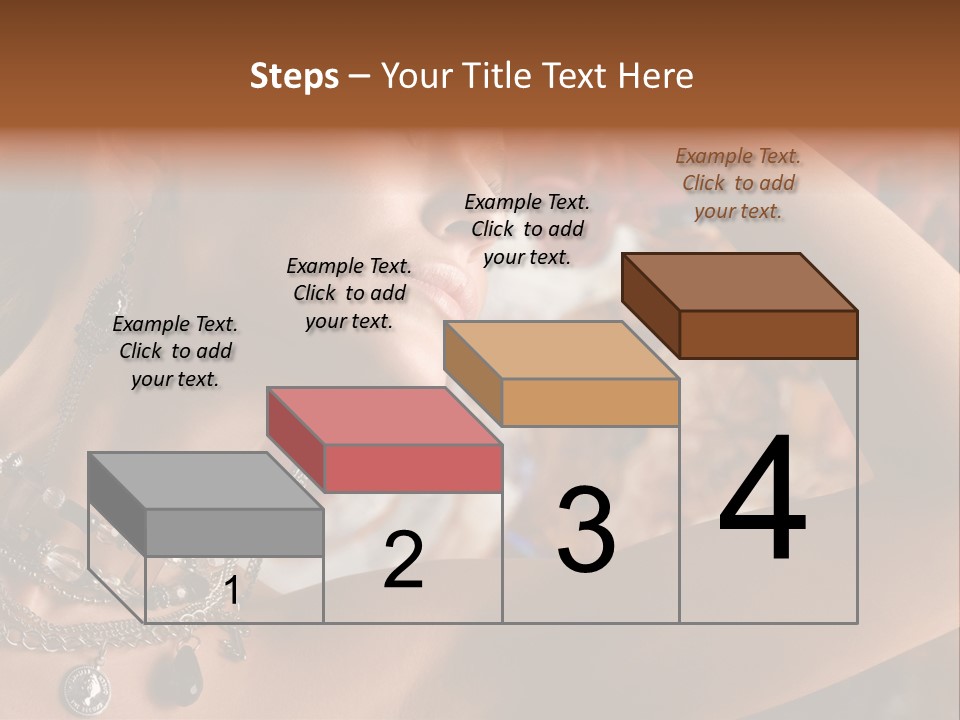 Steps – Your Title Text Here

Example Text. Click to add your text.

Example Text. Click to add your text.

Example Text. Click to add your text.

Example Text. Click to add your text.

1

2

3

4